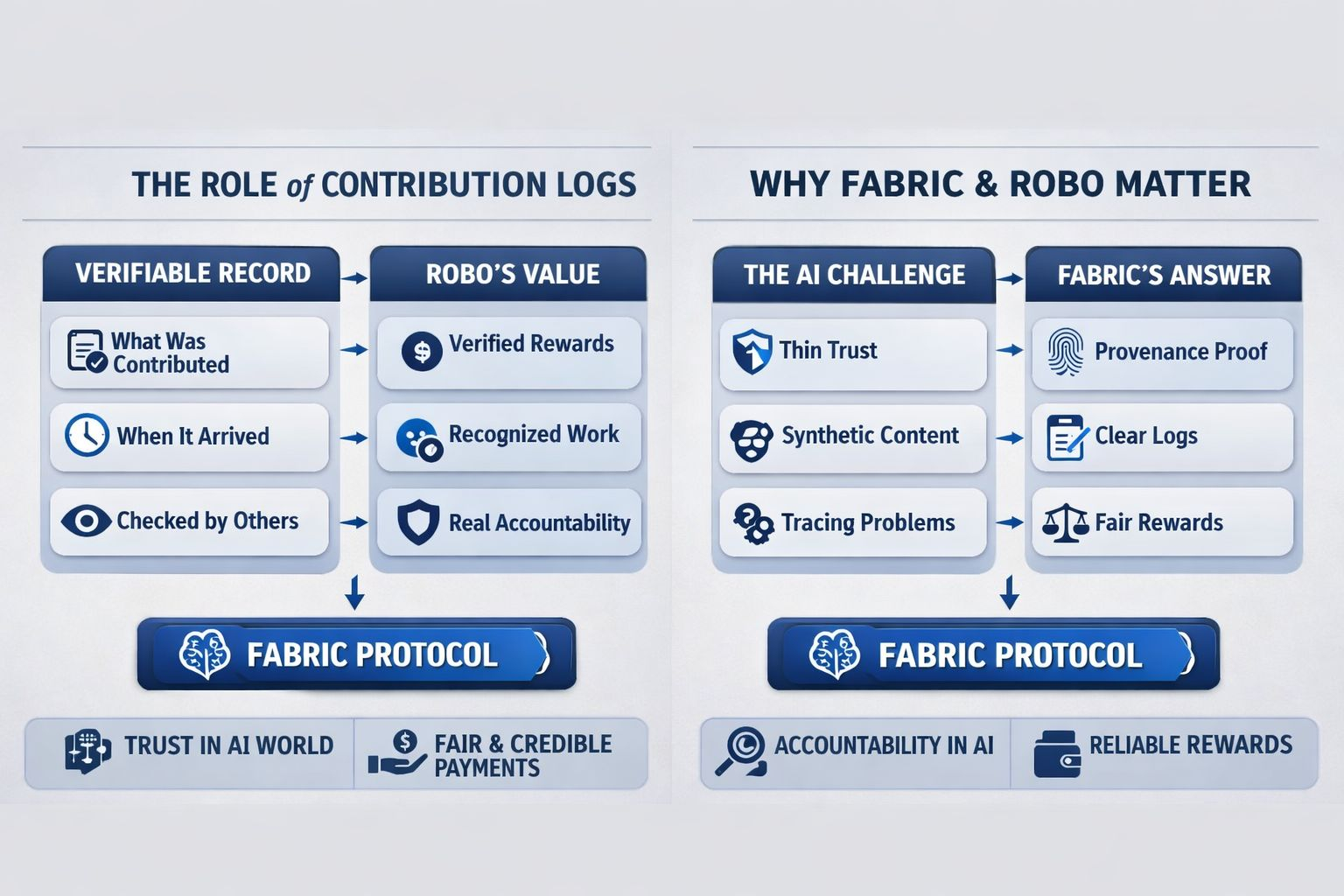 THE ROLE of CONTRIBUTION LOGS

VERIFIABLE RECORD

What Was Contributed

When It Arrived

Checked by Others

ROBO'S VALUE

Verified Rewards

Recognized Work

Real Accountability

FABRIC PROTOCOL

TRUST IN AI WORLD

FAIR & CREDIBLE PAYMENTS

WHY FABRIC & ROBO MATTER

THE AI CHALLENGE

Thin Trust

Synthetic Content

Tracing Problems

FABRIC'S ANSWER

Provenance Proof

Clear Logs

Fair Rewards

FABRIC PROTOCOL

ACCOUNTABILITY IN AI

RELIABLE REWARDS